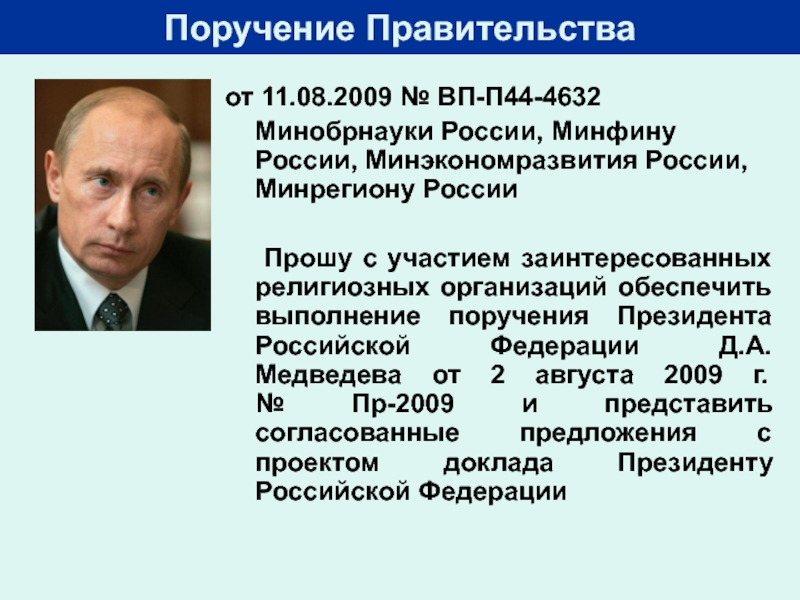 Поручение Правительства

от 11.08.2009 № ВП-П44-4632

Минобрнауки России, Минфину России, Минэкономразвития России, Минрегиону России

Прошу с участием заинтересованных религиозных организаций обеспечить выполнение поручения Президента Российской Федерации Д.А. Медведева от 2 августа 2009 г. № Пр-2009 и представить согласованные предложения с проектом доклада Президенту Российской Федерации